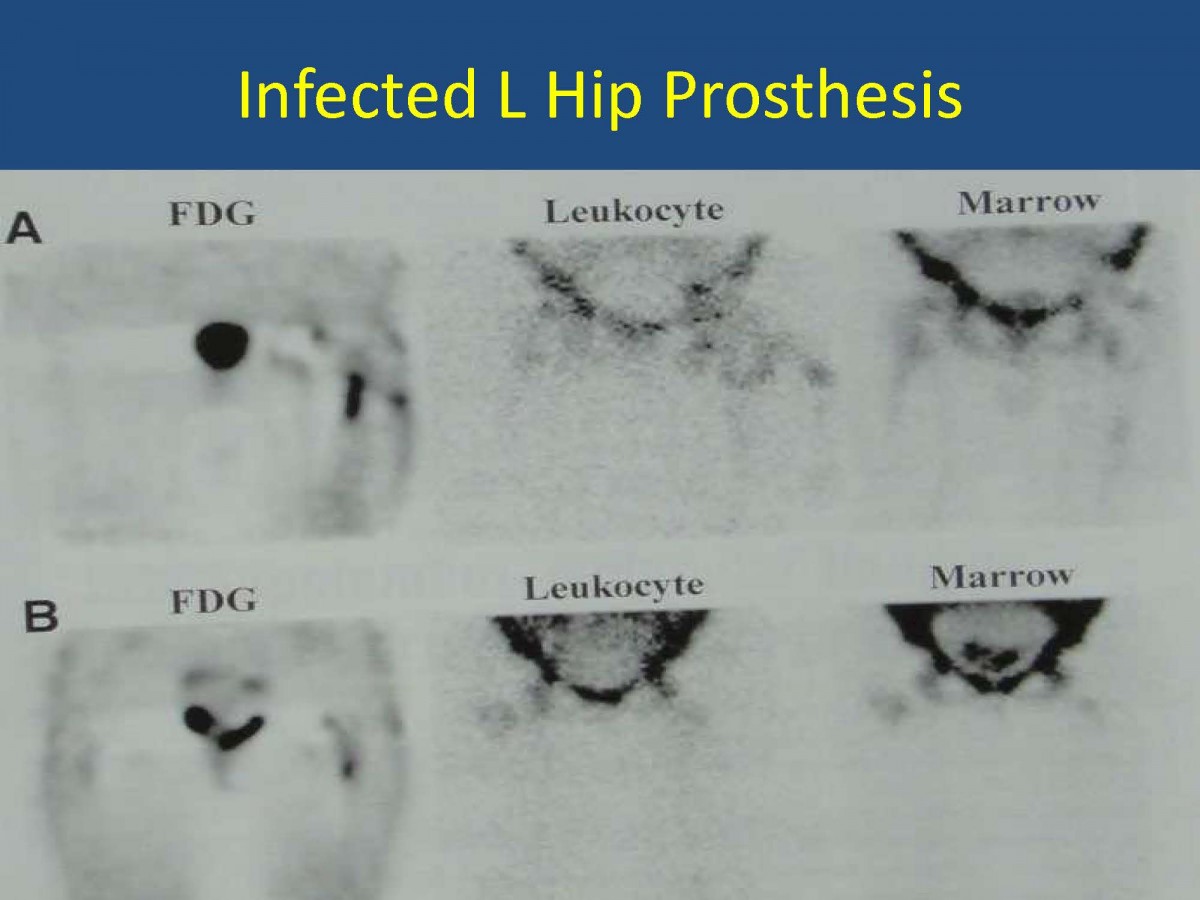 Infected L Hip Prosthesis

A FDG Leukocyte Marrow

B FDG Leukocyte Marrow